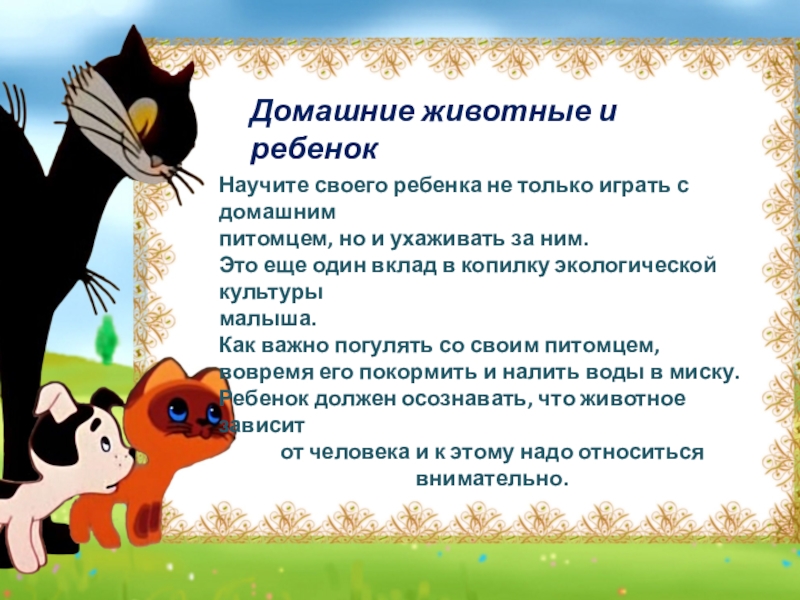 Домашние животные и ребенок

Научите своего ребенка не только играть с домашним питомцем, но и ухаживать за ним.
Это еще один вклад в копилку экологической культуры малыша.
Как важно погулять со своим питомцем, вовремя его покормить и налить воды в миску.
Ребенок должен осознавать, что животное зависит от человека и к этому надо относиться внимательно.